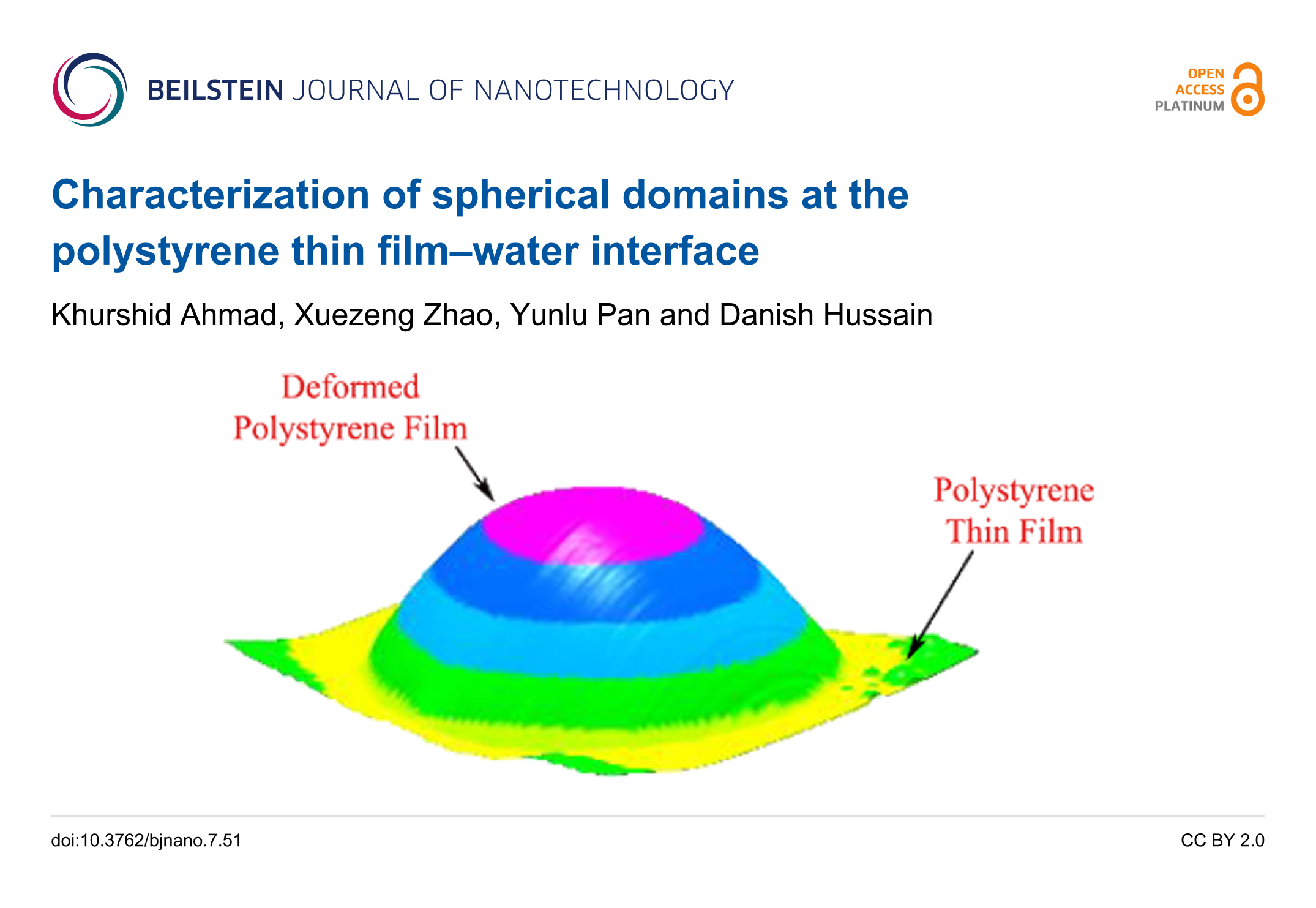 BEILSTEIN JOURNAL OF NANOTECHNOLOGY

OPEN ACCESS PLATINUM

Characterization of spherical domains at the polystyrene thin film–water interface

Khurshid Ahmad, Xuezeng Zhao, Yunlu Pan and Danish Hussain

Deformed Polystyrene Film

Polystyrene Thin Film

doi:10.3762/bjnano.7.51

CC BY 2.0